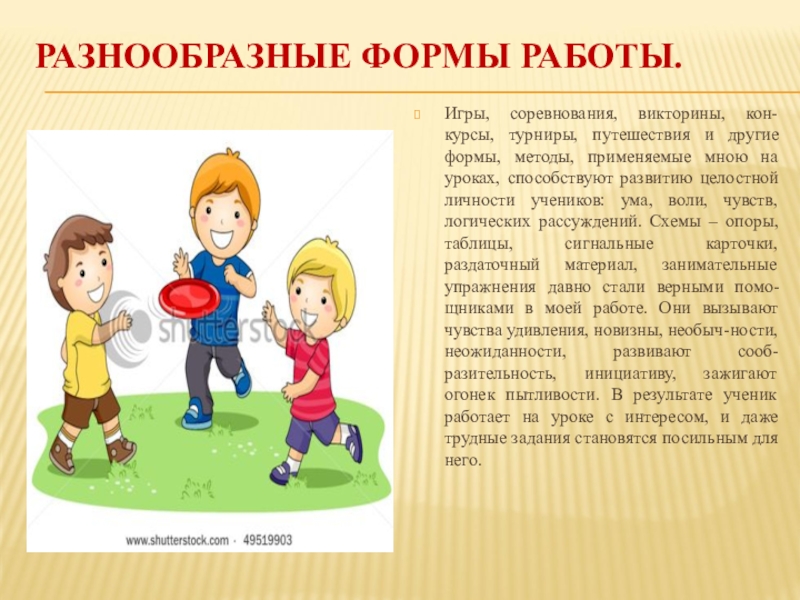 РАЗНООБРАЗНЫЕ ФОРМЫ РАБОТЫ.

Игры, соревнования, викторины, конкурсы, турниры, путешествия и другие формы, методы, применяемые мною на уроках, способствуют развитию целостной личности учеников: ума, воли, чувств, логических рассуждений. Схемы – опоры, таблицы, сигнальные карточки, раздаточный материал, занимательные упражнения давно стали верными помощниками в моей работе. Они вызывают чувства удивления, новизны, необыч-ности, неожиданности, развивают сообразительность, инициативу, зажигают огонек пытливости. В результате ученик работает на уроке с интересом, и даже трудные задания становятся посильным для него.

shutterstock

www.shutterstock.com · 49519903